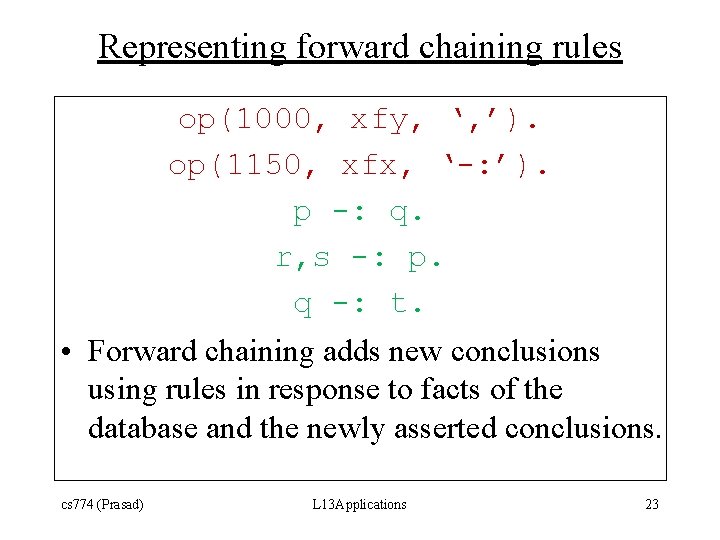 Representing forward chaining rules

op(1000, xfy, ‘,’).
op(1150, xfx, ‘-:’).
p -: q.
r,s -: p.
q -: t.

• Forward chaining adds new conclusions using rules in response to facts of the database and the newly asserted conclusions.

cs774 (Prasad)
L13Applications
23